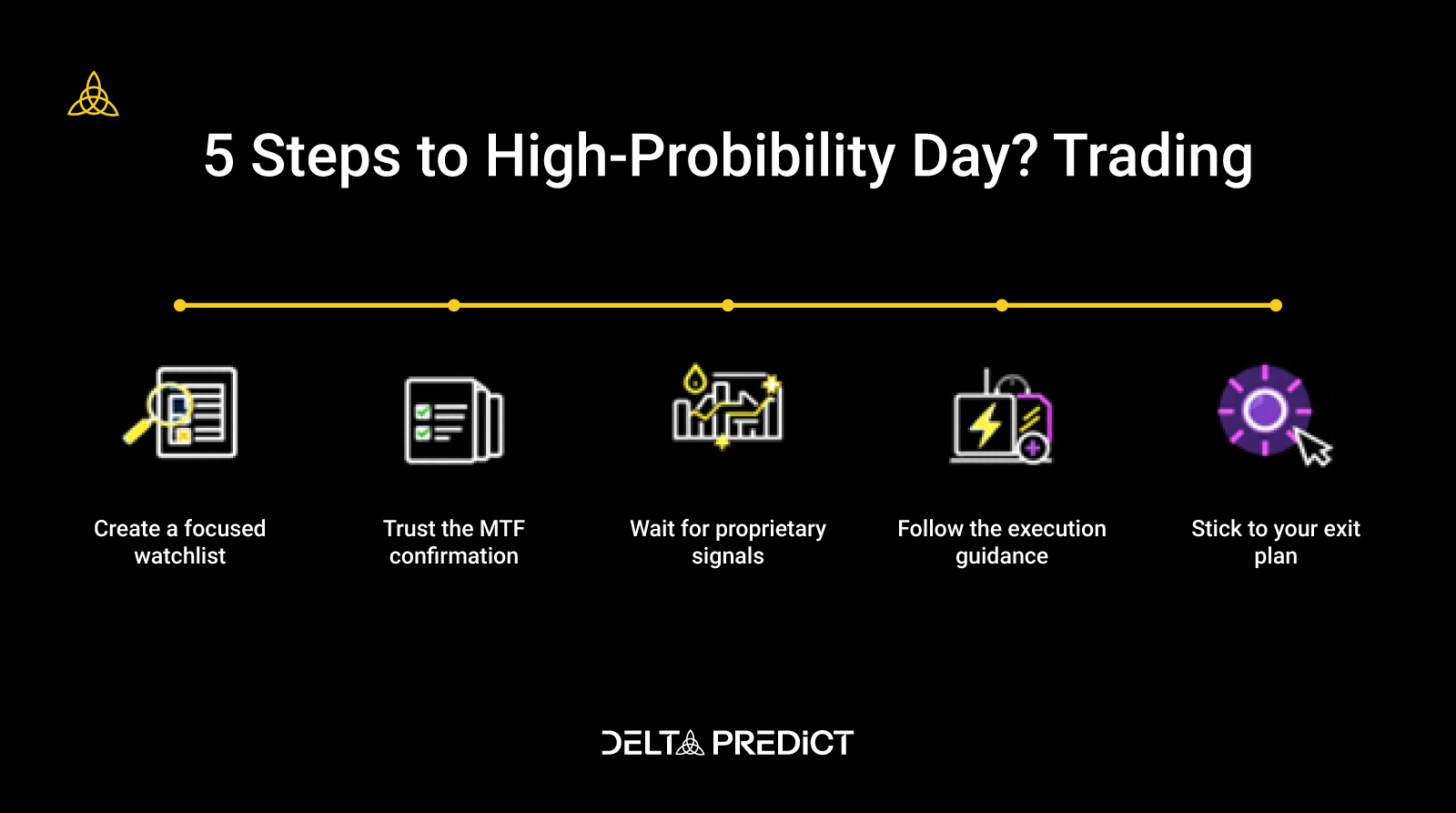 5 Steps to High-Probibility Day? Trading

Create a focused watchlist

Trust the MTF confirmation

Wait for proprietary signals

Follow the execution guidance

Stick to your exit plan

DELTA PREDICT